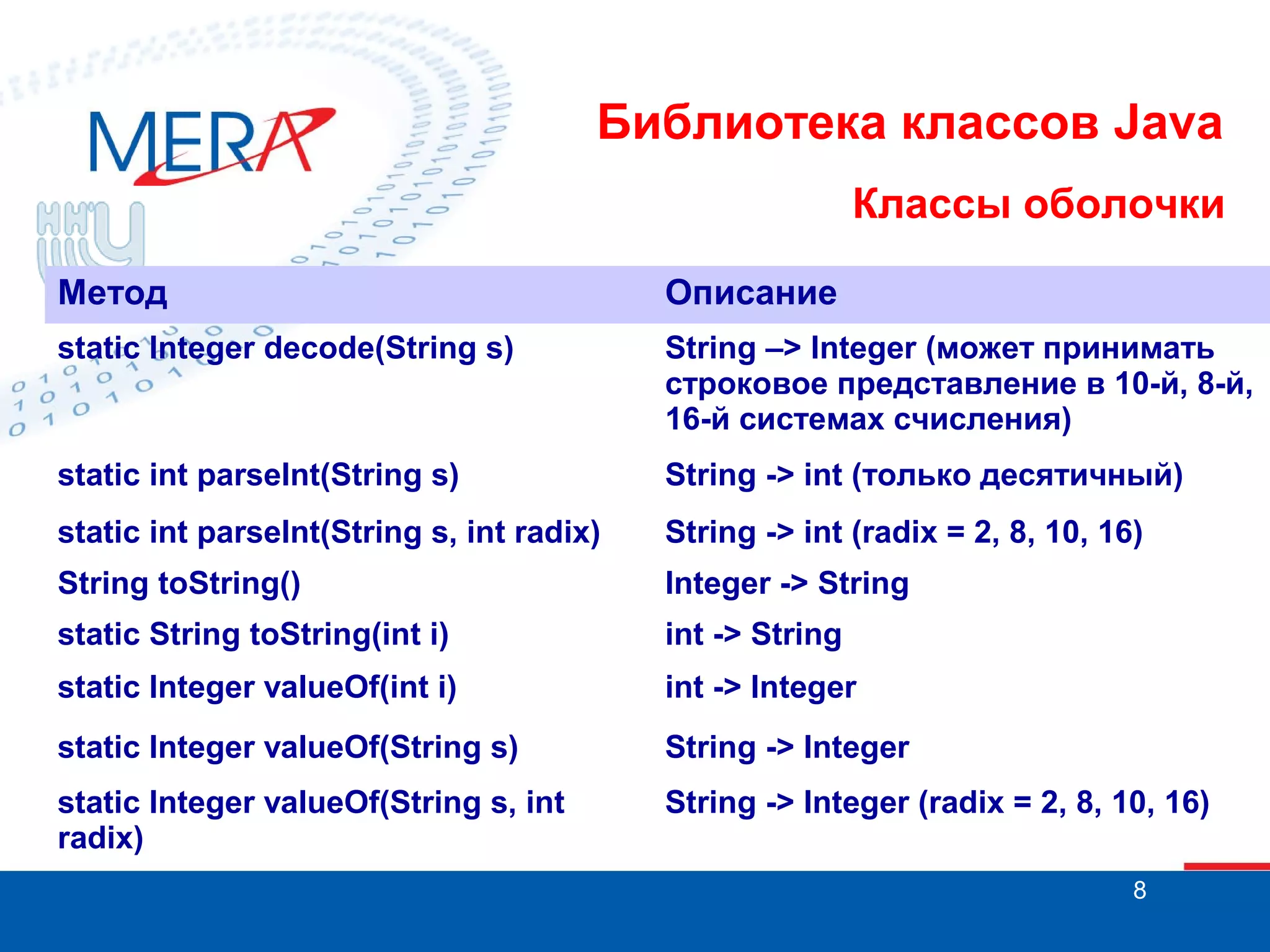 MERA

ННГУ

Библиотека классов Java

Классы оболочки

| Метод | Описание |
|---|---|
| static Integer decode(String s) | String –> Integer (может принимать строковое представление в 10-й, 8-й, 16-й системах счисления) |
| static int parseInt(String s) | String -> int (только десятичный) |
| static int parseInt(String s, int radix) | String -> int (radix = 2, 8, 10, 16) |
| String toString() | Integer -> String |
| static String toString(int i) | int -> String |
| static Integer valueOf(int i) | int -> Integer |
| static Integer valueOf(String s) | String -> Integer |
| static Integer valueOf(String s, int radix) | String -> Integer (radix = 2, 8, 10, 16) |

8